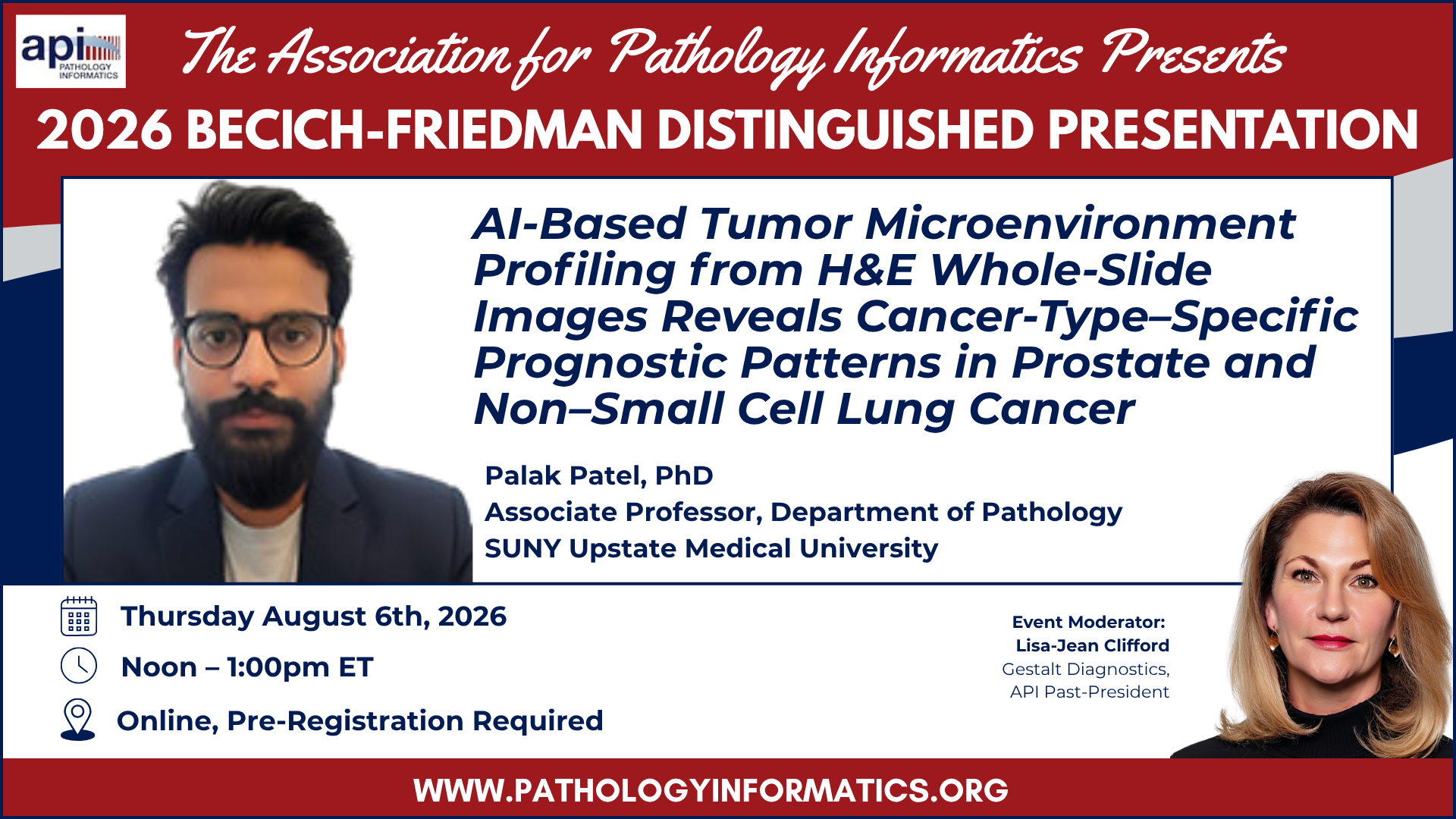 api
PATHOLOGY
INFORMATICS

The Association for Pathology Informatics Presents

2026 BECICH-FRIEDMAN DISTINGUISHED PRESENTATION

AI-Based Tumor Microenvironment Profiling from H&E Whole-Slide Images Reveals Cancer-Type–Specific Prognostic Patterns in Prostate and Non–Small Cell Lung Cancer

Palak Patel, PhD
Associate Professor, Department of Pathology
SUNY Upstate Medical University

Thursday August 6th, 2026

Noon – 1:00pm ET

Online, Pre-Registration Required

Event Moderator:
Lisa-Jean Clifford
Gestalt Diagnostics,
API Past-President

WWW.PATHOLOGYINFORMATICS.ORG